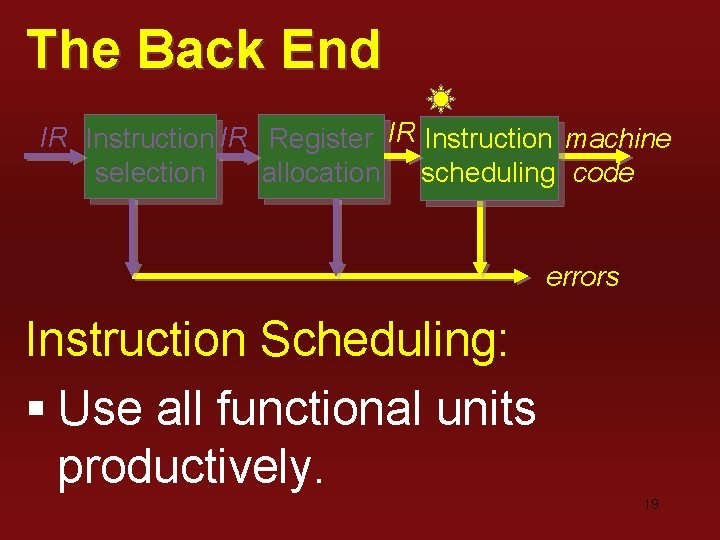 The Back End

IR Instruction selection IR Register allocation IR Instruction scheduling machine code

errors

Instruction Scheduling:

▪ Use all functional units productively.

19